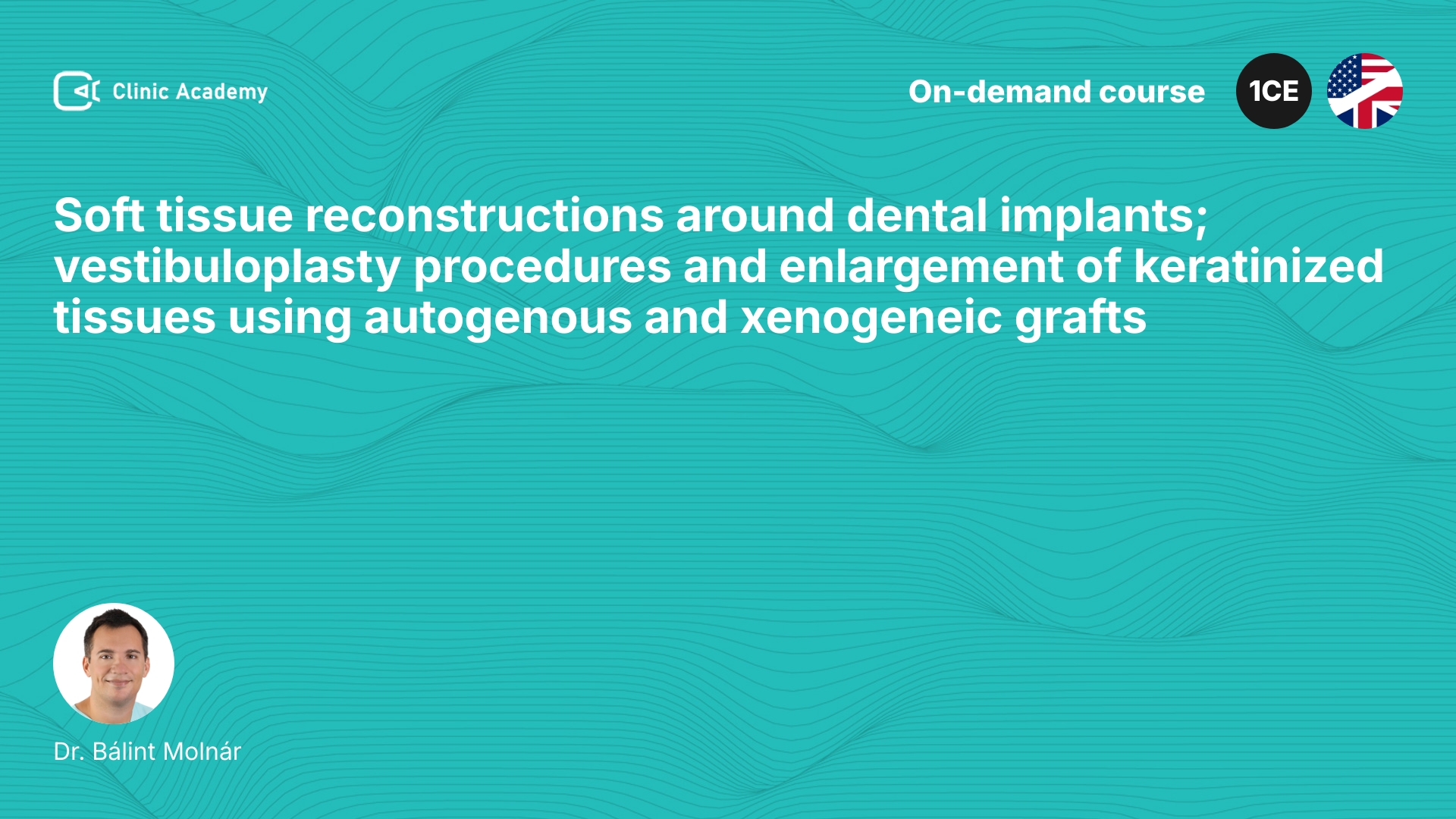 Clinic Academy

On-demand course

1CE

Soft tissue reconstructions around dental implants; vestibuloplasty procedures and enlargement of keratinized tissues using autogenous and xenogeneic grafts

Dr. Bálint Molnár